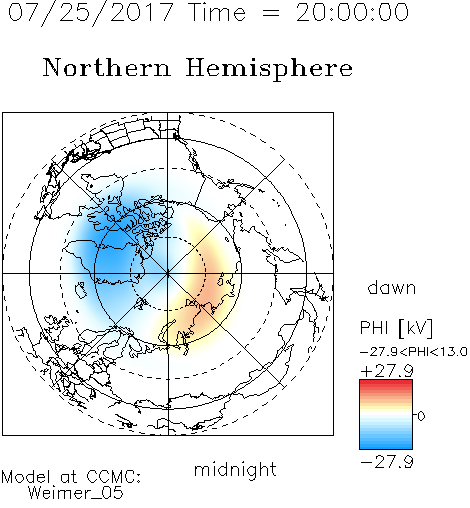 07/25/2017 Time = 20:00:00

Northern Hemisphere

dawn

PHI [kV]

−27.9<PHI<13.0

+27.9

0

−27.9

midnight

Model at CCMC:
Weimer_05